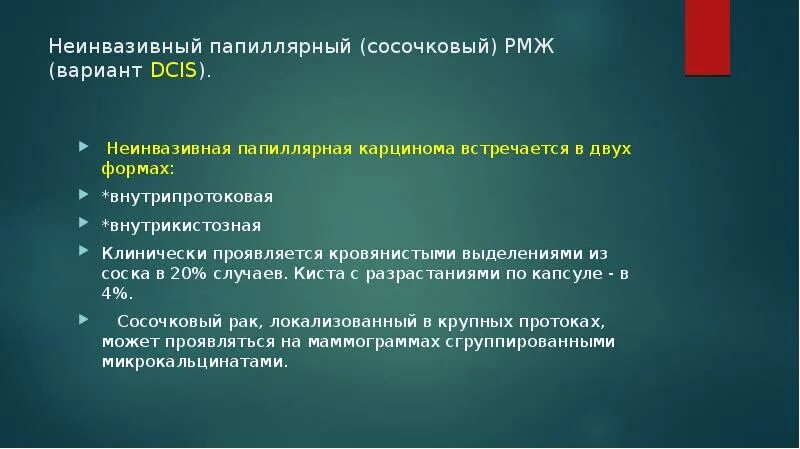 Неинвазивный папиллярный (сосочковый) РМЖ (вариант DCIS).

Неинвазивная папиллярная карцинома встречается в двух формах:

*внутрипротоковая

*внутрикистозная

Клинически проявляется кровянистыми выделениями из соска в 20% случаев. Киста с разрастаниями по капсуле - в 4%.

Сосочковый рак, локализованный в крупных протоках, может проявляться на маммограммах сгруппированными микрокальцинатами.